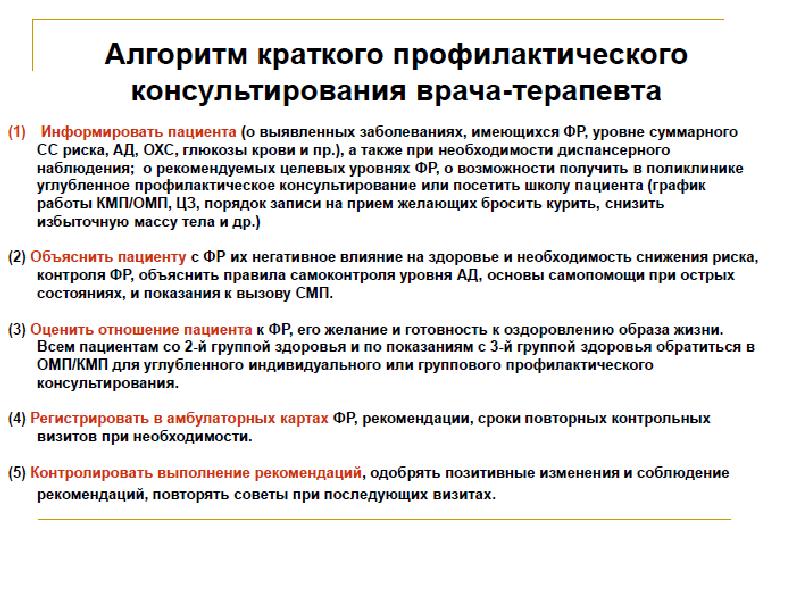 Алгоритм краткого профилактического консультирования врача-терапевта

(1) Информировать пациента (о выявленных заболеваниях, имеющихся ФР, уровне суммарного СС риска, АД, ОХС, глюкозы крови и пр.), а также при необходимости диспансерного наблюдения; о рекомендуемых целевых уровнях ФР, о возможности получить в поликлинике углубленное профилактическое консультирование или посетить школу пациента (график работы КМП/ОМП, ЦЗ, порядок записи на прием желающих бросить курить, снизить избыточную массу тела и др.)

(2) Объяснить пациенту с ФР их негативное влияние на здоровье и необходимость снижения риска, контроля ФР, объяснить правила самоконтроля уровня АД, основы самопомощи при острых состояниях, и показания к вызову СМП.

(3) Оценить отношение пациента к ФР, его желание и готовность к оздоровлению образа жизни. Всем пациентам со 2-й группой здоровья и по показаниям с 3-й группой здоровья обратиться в ОМП/КМП для углубленного индивидуального или группового профилактического консультирования.

(4) Регистрировать в амбулаторных картах ФР, рекомендации, сроки повторных контрольных визитов при необходимости.

(5) Контролировать выполнение рекомендаций, одобрять позитивные изменения и соблюдение рекомендаций, повторять советы при последующих визитах.